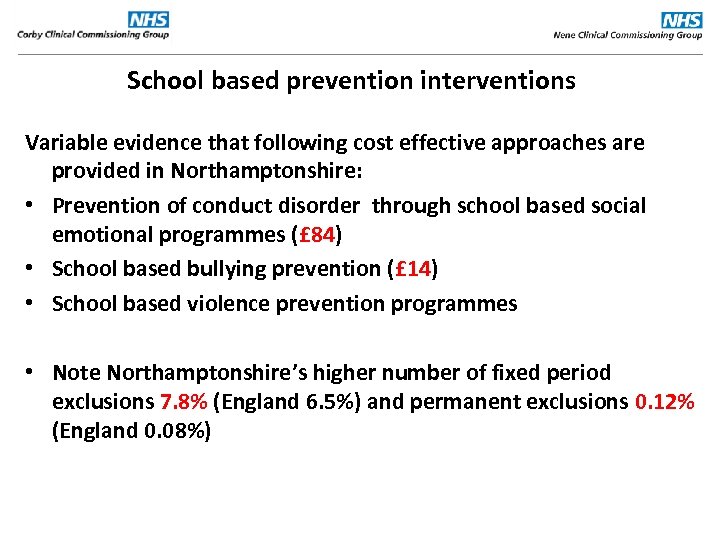 NHS
Corby Clinical Commissioning Group

NHS
Nene Clinical Commissioning Group

School based prevention interventions

Variable evidence that following cost effective approaches are provided in Northamptonshire:

• Prevention of conduct disorder through school based social emotional programmes (£84)
• School based bullying prevention (£14)
• School based violence prevention programmes

• Note Northamptonshire's higher number of fixed period exclusions 7.8% (England 6.5%) and permanent exclusions 0.12% (England 0.08%)